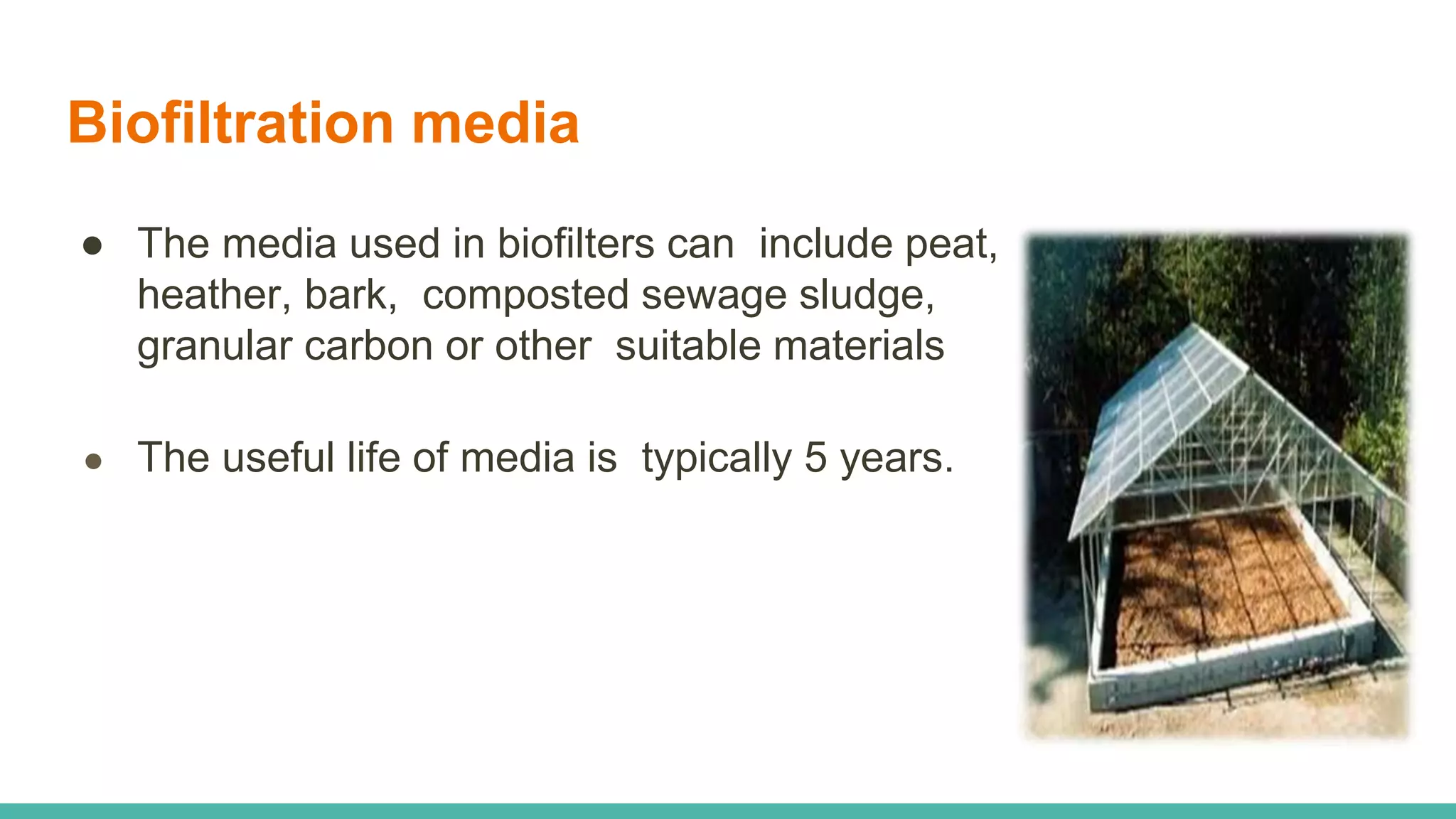 Biofiltration media

● The media used in biofilters can include peat, heather, bark, composted sewage sludge, granular carbon or other suitable materials

● The useful life of media is typically 5 years.